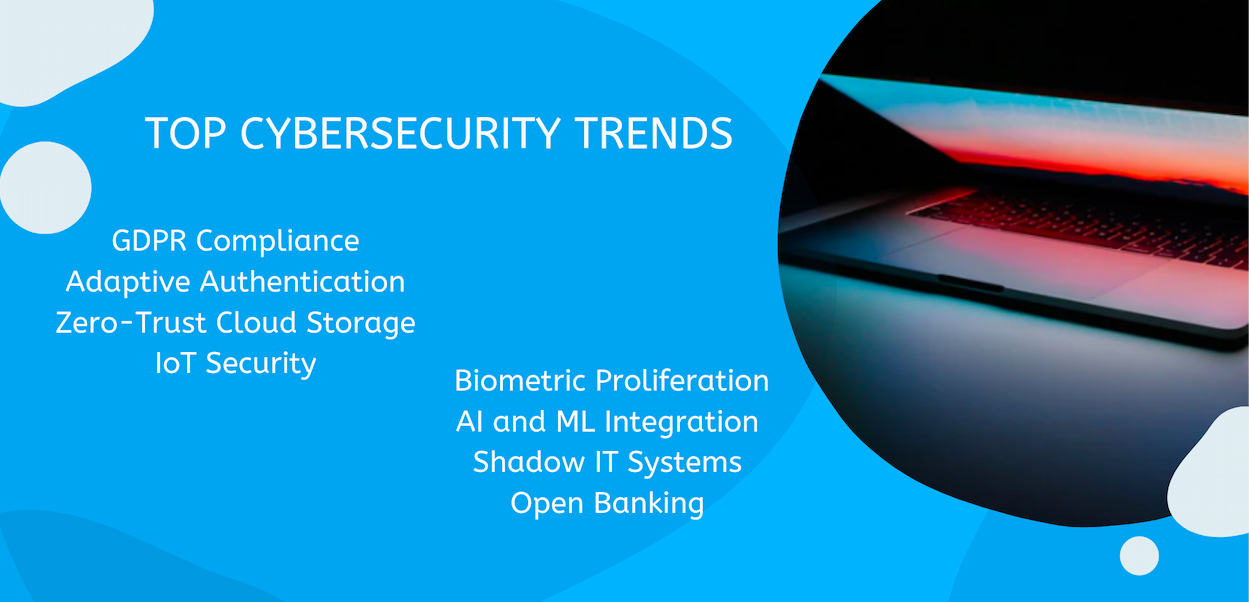 TOP CYBERSECURITY TRENDS

GDPR Compliance
Adaptive Authentication
Zero-Trust Cloud Storage
IoT Security

Biometric Proliferation
AI and ML Integration
Shadow IT Systems
Open Banking